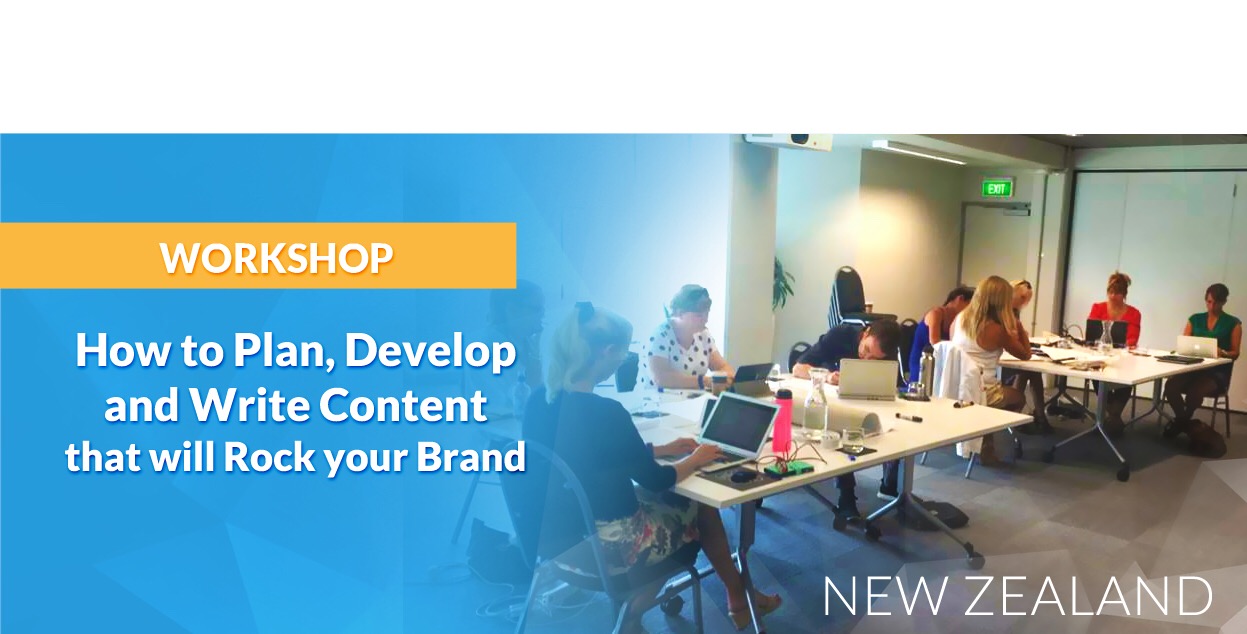 WORKSHOP

How to Plan, Develop and Write Content that will Rock your Brand

EXIT

NEW ZEALAND